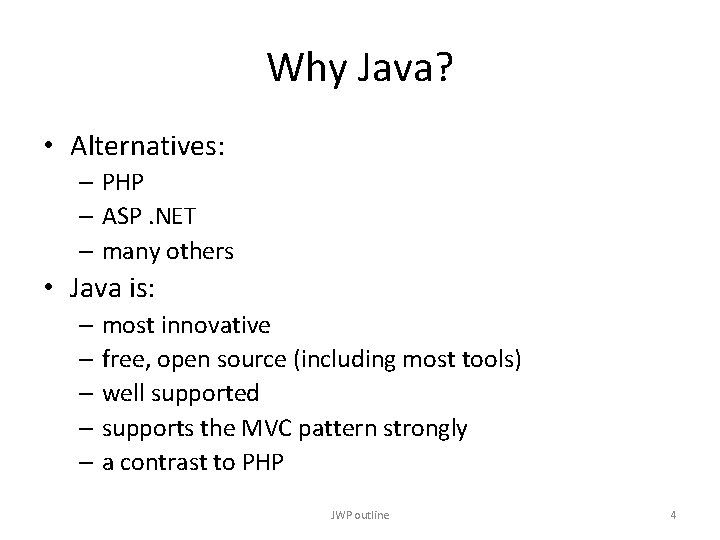 Why Java?

• Alternatives:
– PHP
– ASP .NET
– many others
• Java is:
– most innovative
– free, open source (including most tools)
– well supported
– supports the MVC pattern strongly
– a contrast to PHP

JWP outline

4